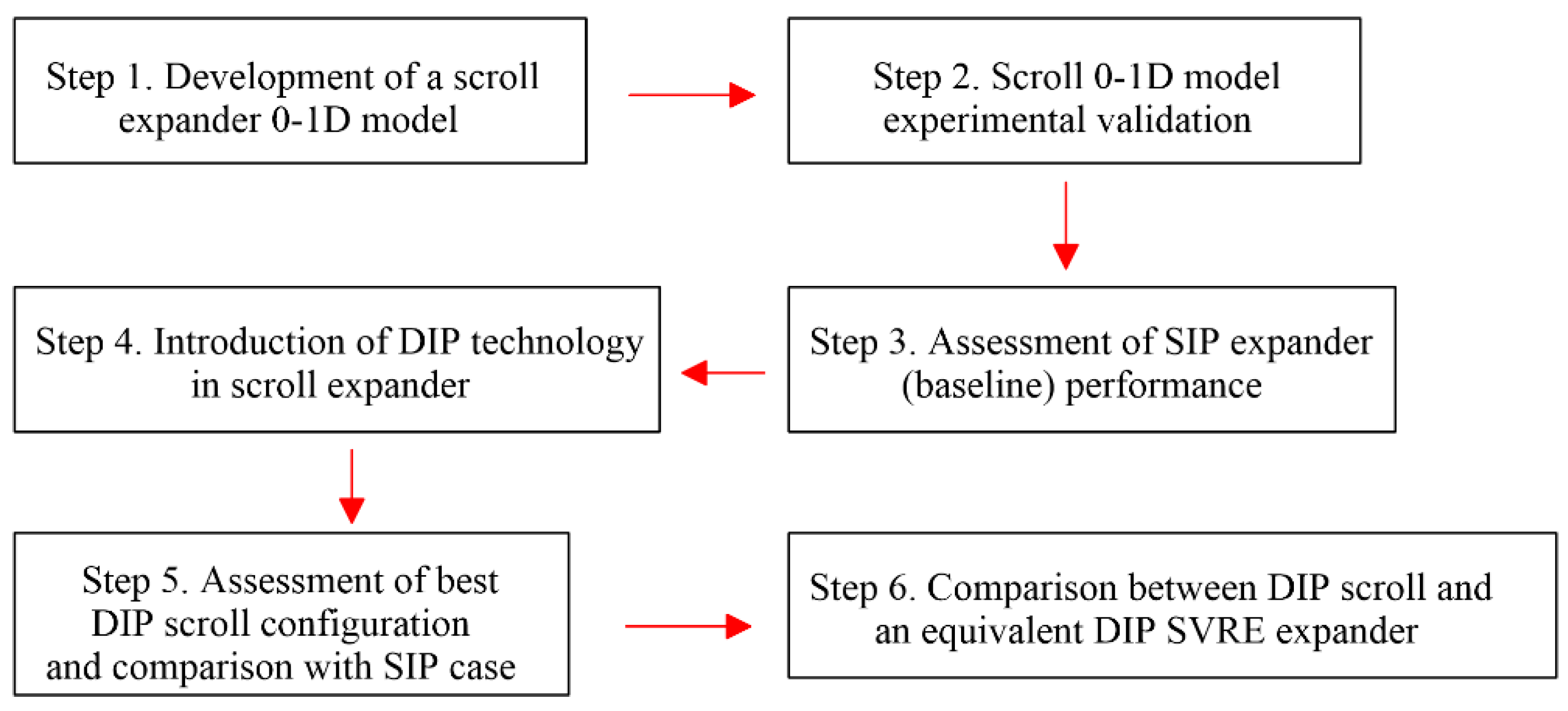 Step 1. Development of a scroll expander 0-1D model

Step 2. Scroll 0-1D model experimental validation

Step 3. Assessment of SIP expander (baseline) performance

Step 4. Introduction of DIP technology in scroll expander

Step 5. Assessment of best DIP scroll configuration and comparison with SIP case

Step 6. Comparison between DIP scroll and an equivalent DIP SVRE expander